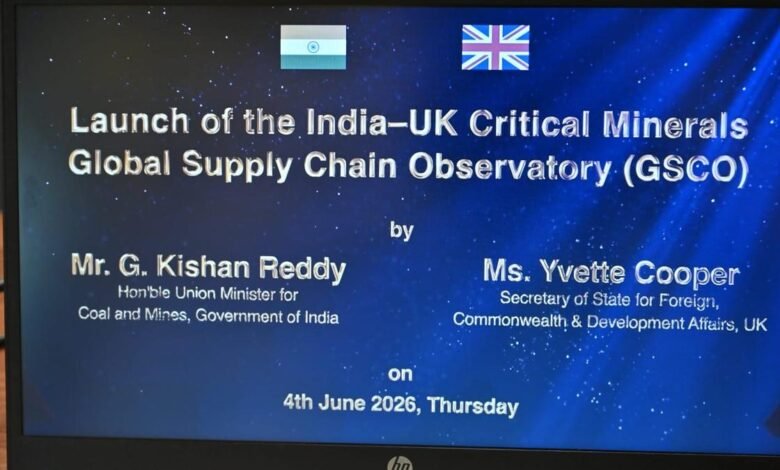 Launch of the India–UK Critical Minerals Global Supply Chain Observatory (GSCO)

by

Mr. G. Kishan Reddy
Hon'ble Union Minister for Coal and Mines, Government of India

Ms. Yvette Cooper
Secretary of State for Foreign, Commonwealth & Development Affairs, UK

on

4th June 2026, Thursday

hp